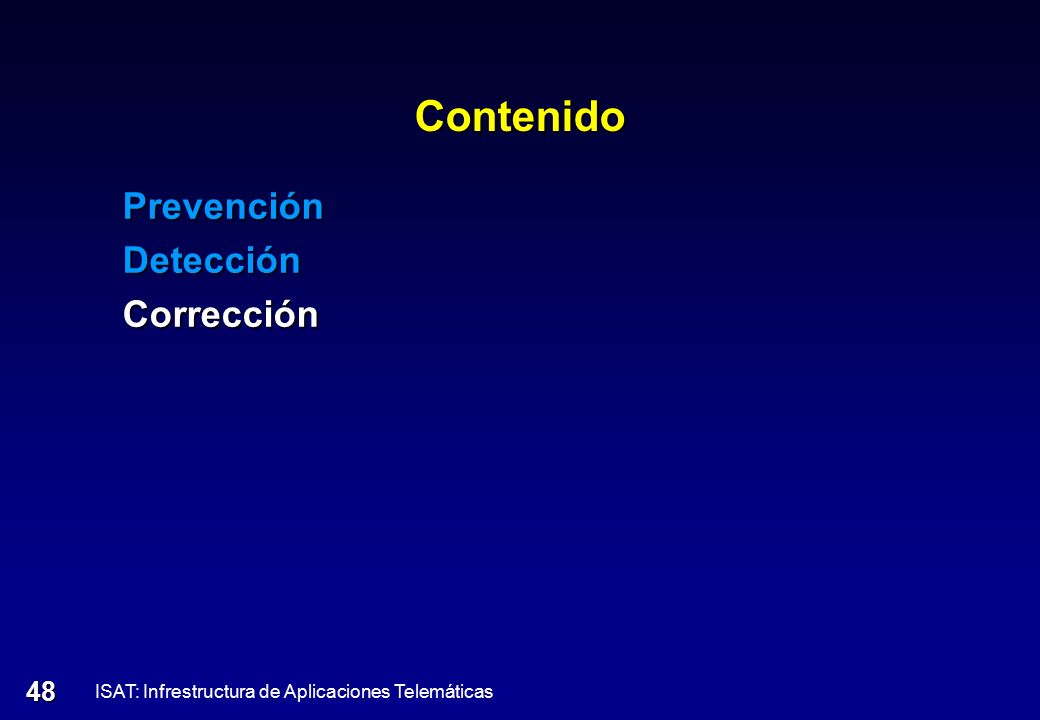 Contenido

Prevención
Detección
Corrección

48 ISAT: Infrestructura de Aplicaciones Telemáticas